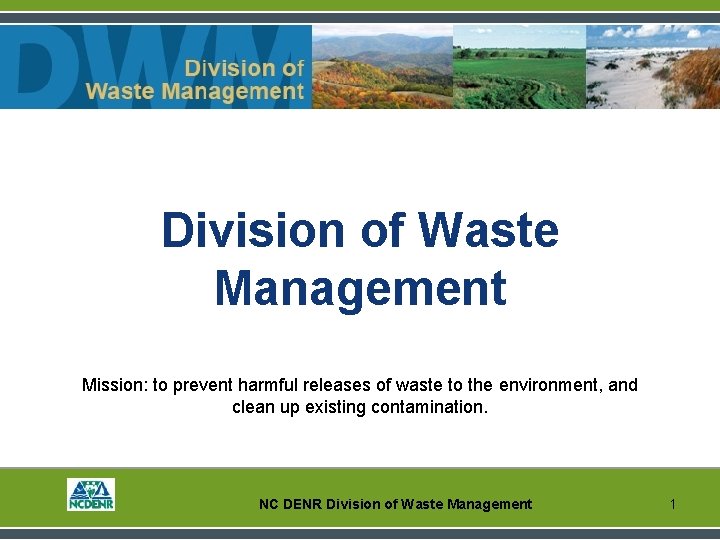 DWM Division of Waste Management

Division of Waste Management

Mission: to prevent harmful releases of waste to the environment, and clean up existing contamination.

NCDENR

NC DENR Division of Waste Management

1